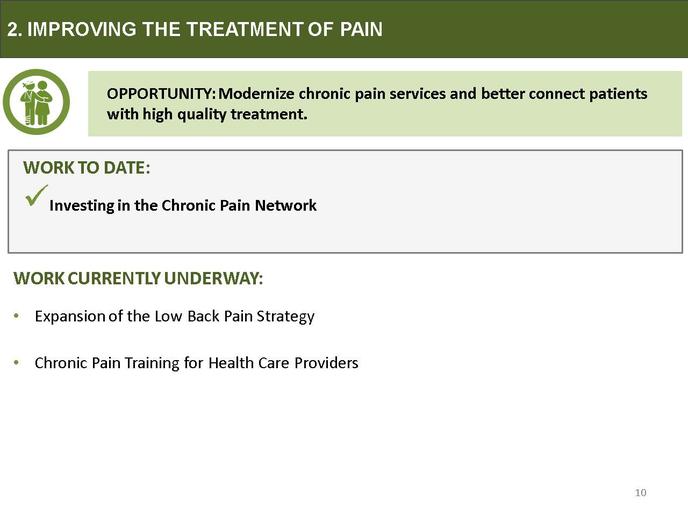 2. IMPROVING THE TREATMENT OF PAIN

OPPORTUNITY: Modernize chronic pain services and better connect patients with high quality treatment.

WORK TO DATE:

✓ Investing in the Chronic Pain Network

WORK CURRENTLY UNDERWAY:

• Expansion of the Low Back Pain Strategy

• Chronic Pain Training for Health Care Providers

10